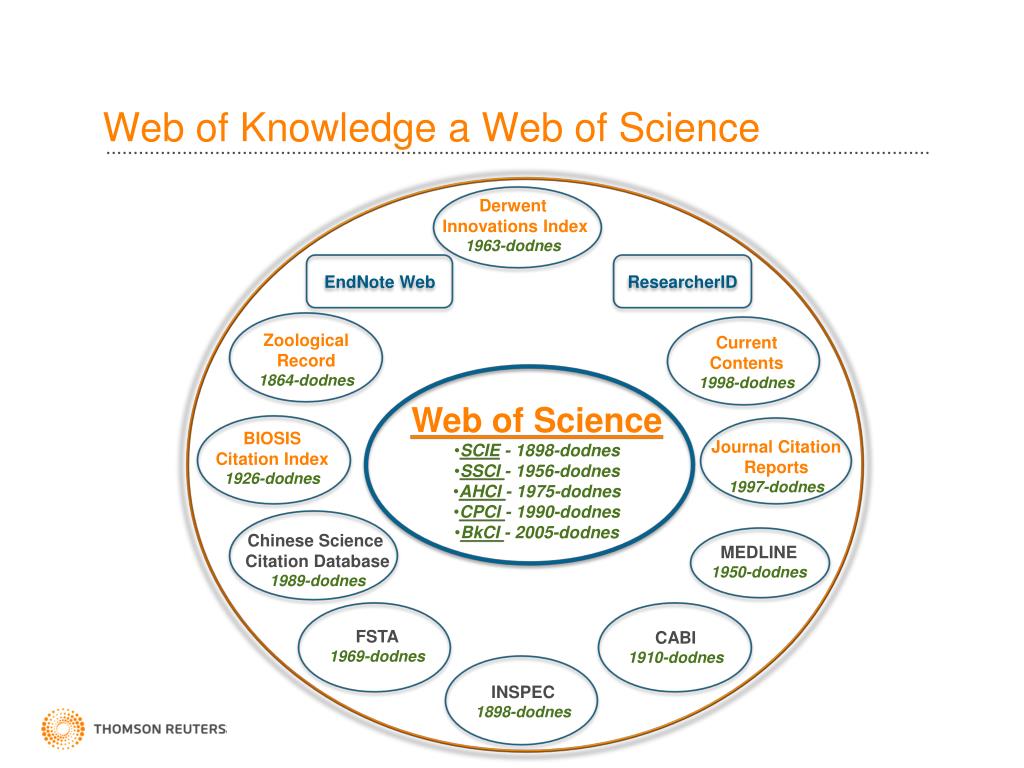 Web of Knowledge a Web of Science

Derwent Innovations Index
1963-dodnes

EndNote Web

ResearcherID

Zoological Record
1864-dodnes

Current Contents
1998-dodnes

Web of Science
•SCIE - 1898-dodnes
•SSCI - 1956-dodnes
•AHCI - 1975-dodnes
•CPCI - 1990-dodnes
•BkCI - 2005-dodnes

BIOSIS Citation Index
1926-dodnes

Journal Citation Reports
1997-dodnes

Chinese Science Citation Database
1989-dodnes

MEDLINE
1950-dodnes

FSTA
1969-dodnes

CABI
1910-dodnes

INSPEC
1898-dodnes

THOMSON REUTERS